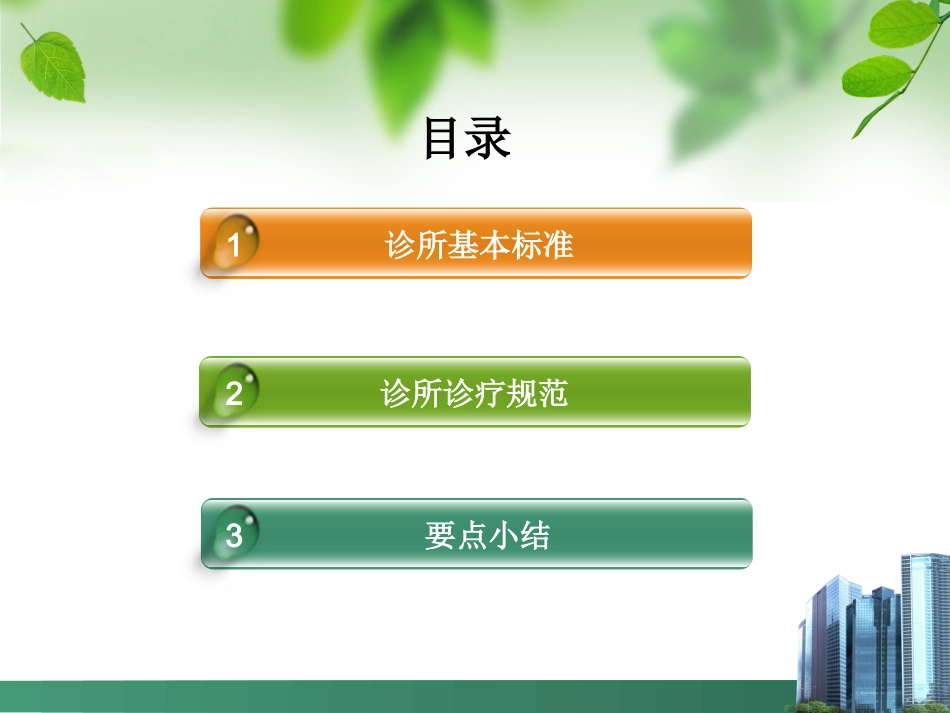 目录

1 诊所基本标准

2 诊所诊疗规范

3 要点小结